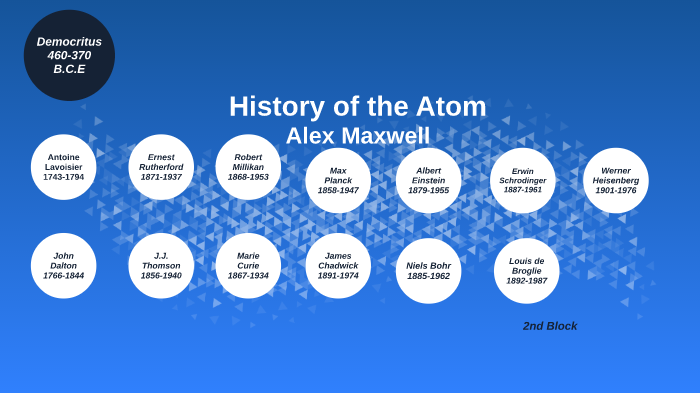 Democritus
460-370
B.C.E

History of the Atom
Alex Maxwell

Antoine Lavoisier 1743-1794

Ernest Rutherford 1871-1937

Robert Millikan 1868-1953

Max Planck 1858-1947

Albert Einstein 1879-1955

Erwin Schrodinger 1887-1961

Werner Heisenberg 1901-1976

John Dalton 1766-1844

J.J. Thomson 1856-1940

Marie Curie 1867-1934

James Chadwick 1891-1974

Niels Bohr 1885-1962

Louis de Broglie 1892-1987

2nd Block